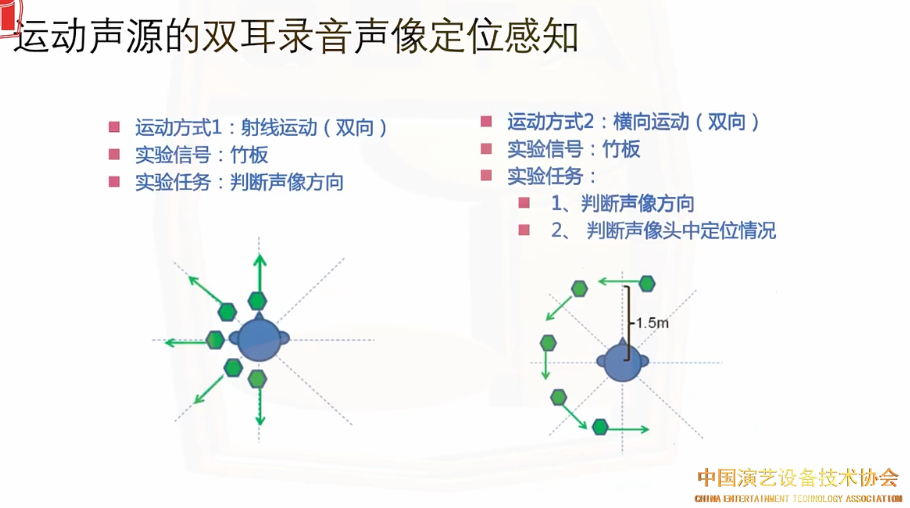 运动声源的双耳录音声像定位感知

运动方式1：射线运动（双向）
实验信号：竹板
实验任务：判断声像方向

运动方式2：横向运动（双向）
实验信号：竹板
实验任务：
1、判断声像方向
2、 判断声像头中定位情况

1.5m

中国演艺设备技术协会
CHINA ENTERTAINMENT TECHNOLOGY ASSOCIATION